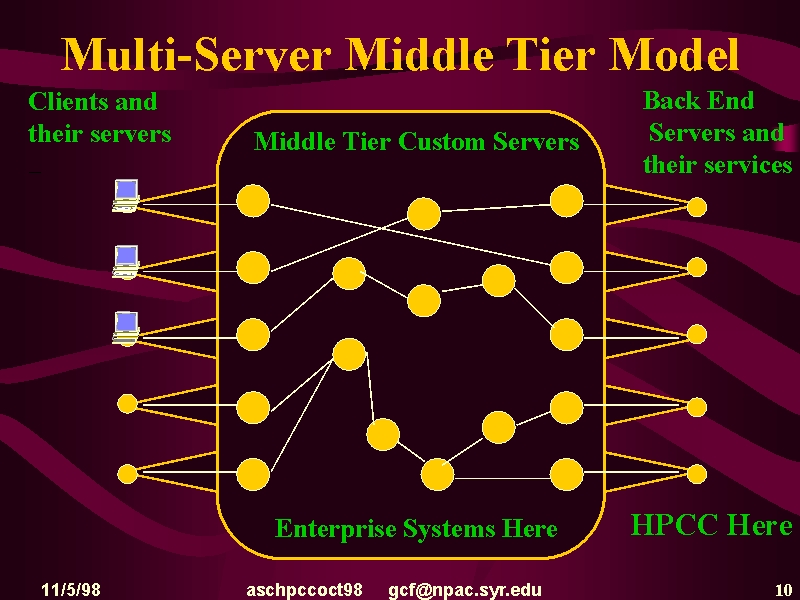 Multi-Server Middle Tier Model

Clients and their servers

Middle Tier Custom Servers

Back End Servers and their services

Enterprise Systems Here

HPCC Here

11/5/98 aschpccoct98 gcf@npac.syr.edu 10